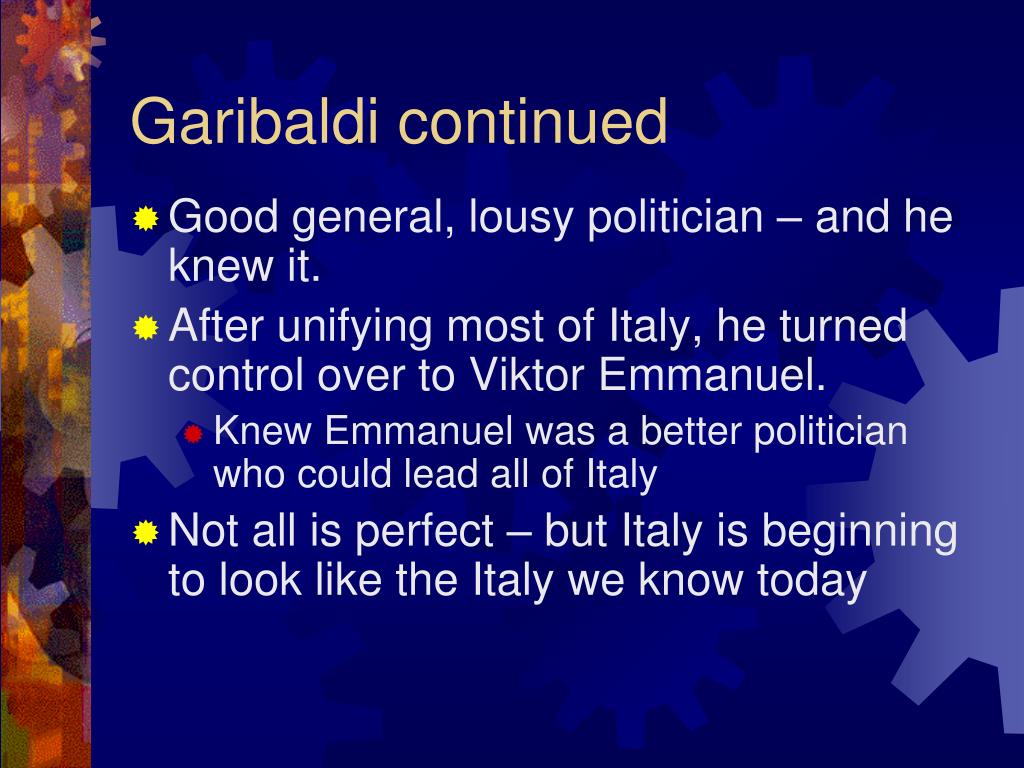 Garibaldi continued

Good general, lousy politician – and he knew it.

After unifying most of Italy, he turned control over to Viktor Emmanuel.

Knew Emmanuel was a better politician who could lead all of Italy

Not all is perfect – but Italy is beginning to look like the Italy we know today